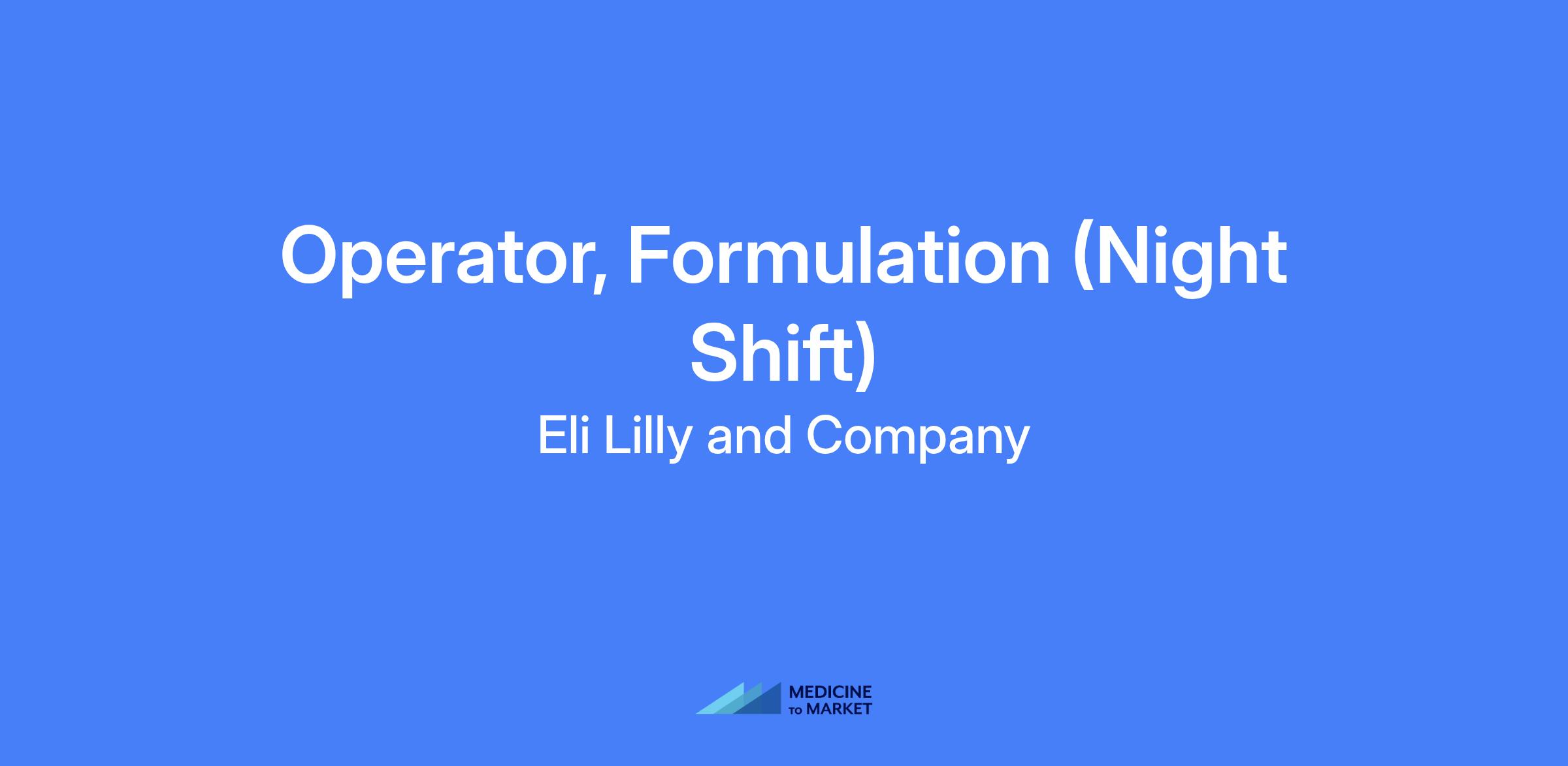 Operator, Formulation (Night Shift)

Eli Lilly and Company

MEDICINE TO MARKET